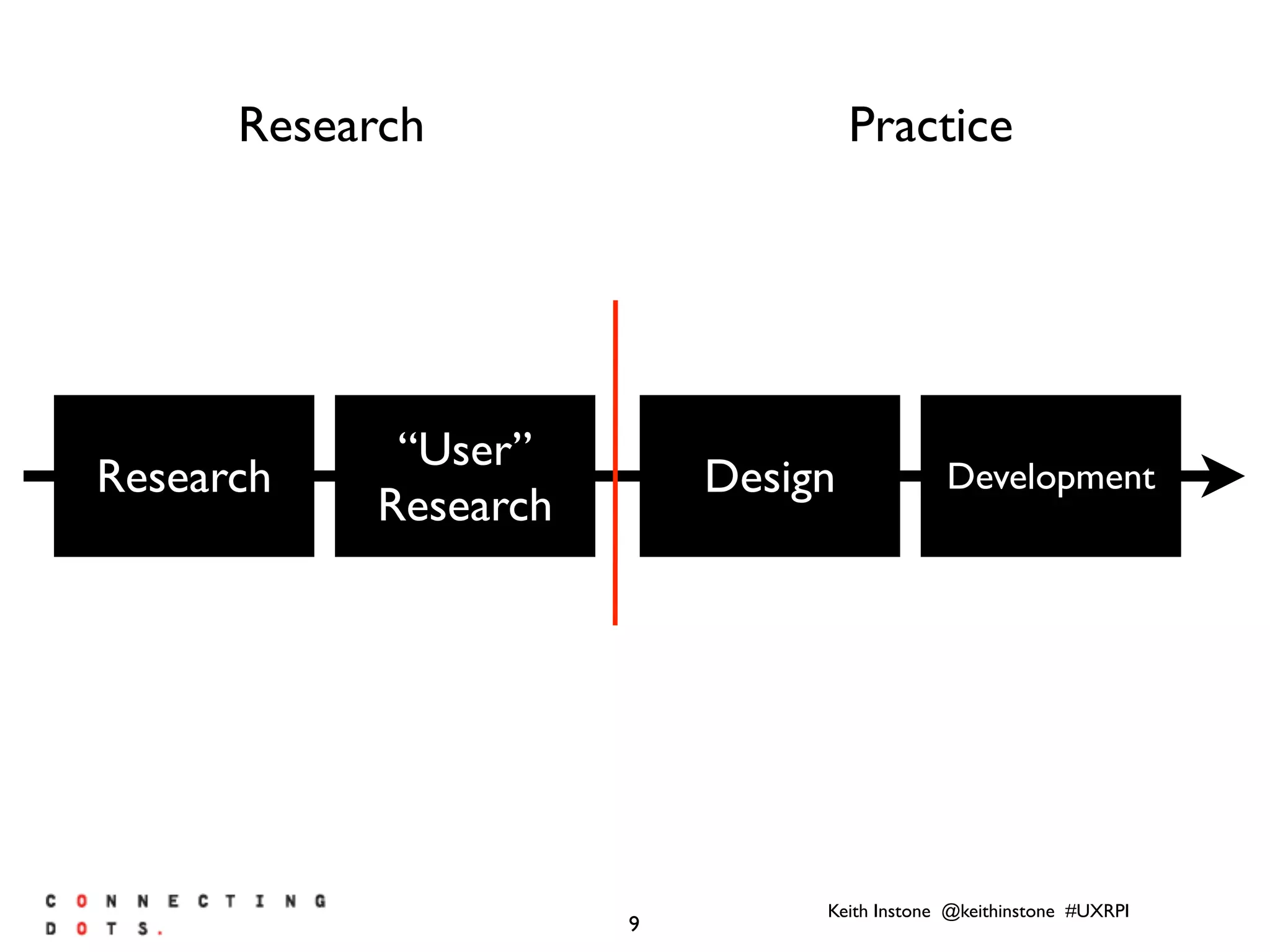 Research

Practice

Research

“User” Research

Design

Development

CONNECTING DOTS.

9

Keith Instone @keithinstone #UXRPI